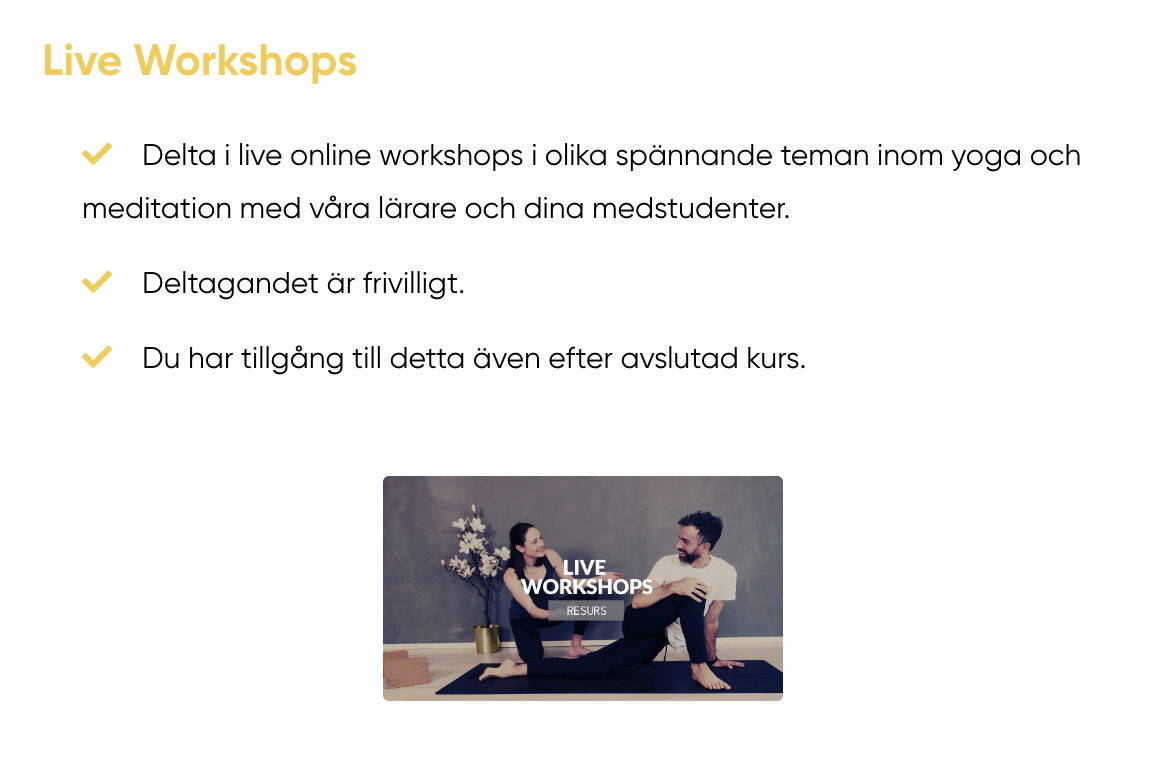 Live Workshops

Delta i live online workshops i olika spännande teman inom yoga och meditation med våra lärare och dina medstudenter.

Deltagandet är frivilligt.

Du har tillgång till detta även efter avslutad kurs.

LIVE
WORKSHOPS
RESURS